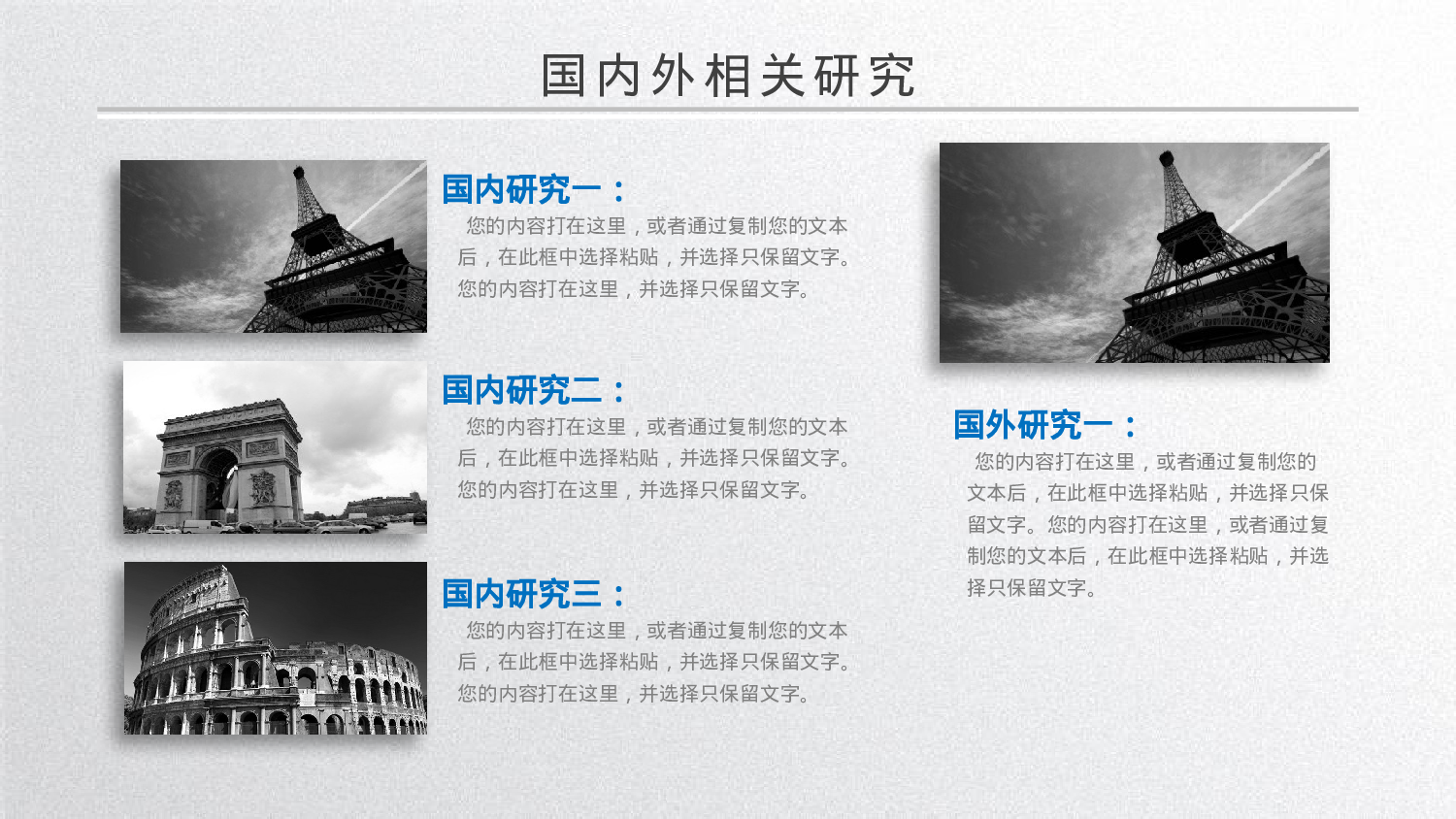 国内外相关研究

国内研究一：

您的内容打在这里，或者通过复制您的文本后，在此框中选择粘贴，并选择只保留文字。您的内容打在这里，并选择只保留文字。

国内研究二：

您的内容打在这里，或者通过复制您的文本后，在此框中选择粘贴，并选择只保留文字。您的内容打在这里，并选择只保留文字。

国内研究三：

您的内容打在这里，或者通过复制您的文本后，在此框中选择粘贴，并选择只保留文字。您的内容打在这里，并选择只保留文字。

国外研究一：

您的内容打在这里，或者通过复制您的文本后，在此框中选择粘贴，并选择只保留文字。您的内容打在这里，或者通过复制您的文本后，在此框中选择粘贴，并选择只保留文字。